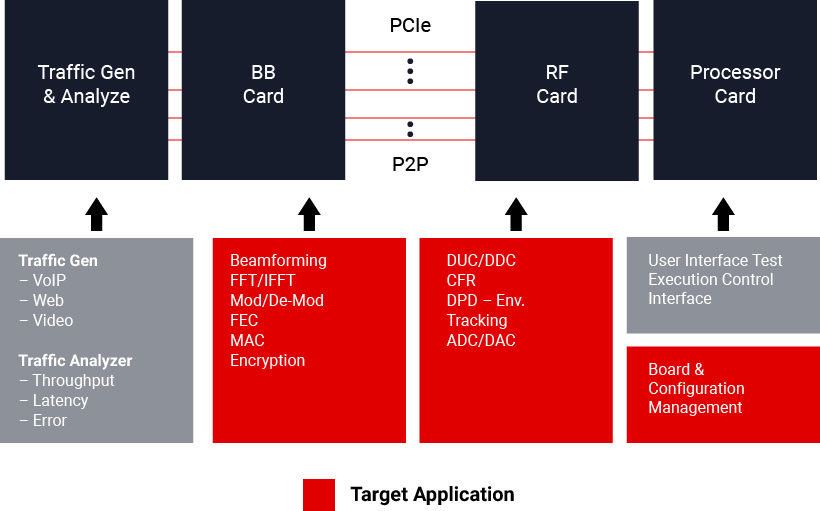 Traffic Gen & Analyze

BB Card

PCIe

P2P

RF Card

Processor Card

Traffic Gen
– VoIP
– Web
– Video

Traffic Analyzer
– Throughput
– Latency
– Error

Beamforming
FFT/IFFT
Mod/De-Mod
FEC
MAC
Encryption

DUC/DDC
CFR
DPD – Env. Tracking
ADC/DAC

User Interface Test Execution Control Interface

Board & Configuration Management

Target Application